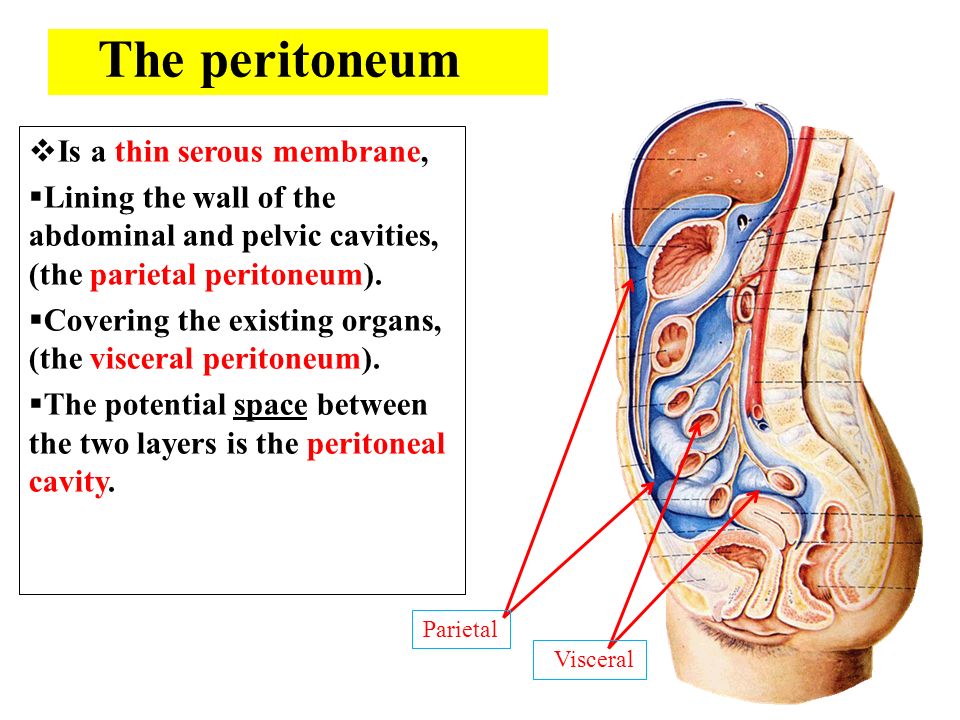 The peritoneum

❖Is a thin serous membrane,

▪Lining the wall of the abdominal and pelvic cavities, (the parietal peritoneum).

▪Covering the existing organs, (the visceral peritoneum).

▪The potential space between the two layers is the peritoneal cavity.

Parietal

Visceral